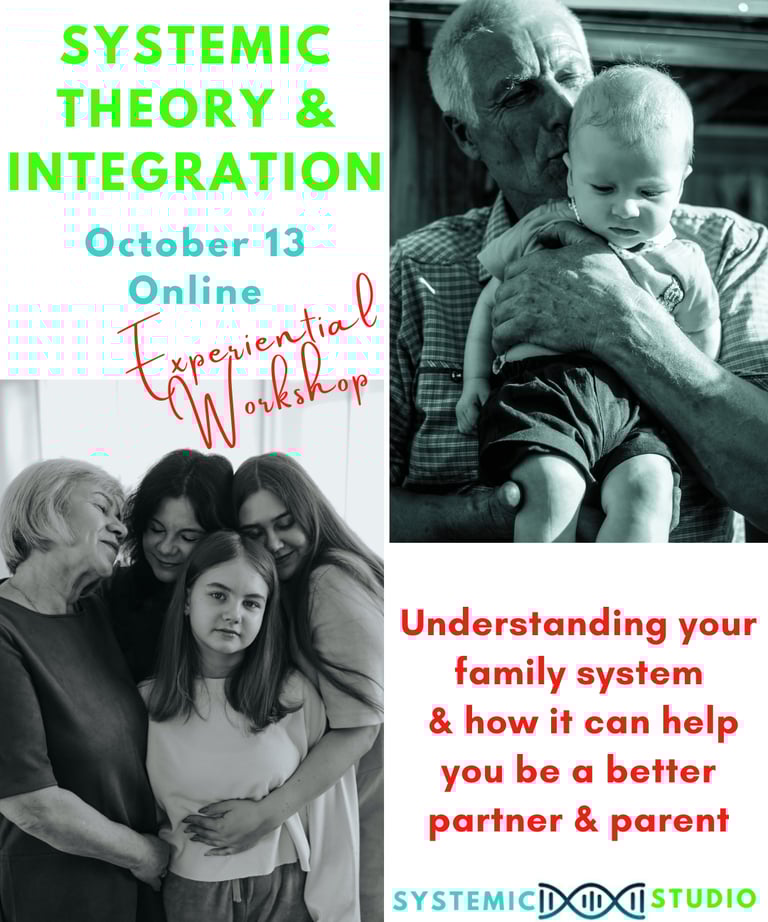 SYSTEMIC THEORY & INTEGRATION

October 13
Online

Experiential Workshop

Understanding your family system & how it can help you be a better partner & parent

SYSTEMIC STUDIO